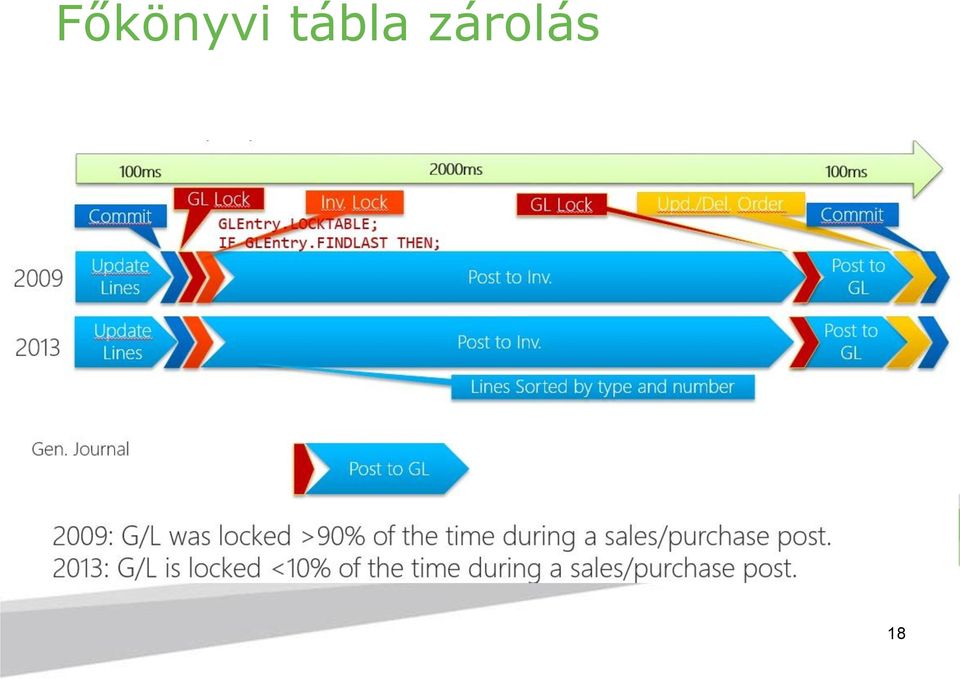 Főkönyvi tábla zárolás

100ms
2000ms
100ms

Commit
GL Lock
Inv. Lock
GL Lock
Upd./Del. Order
Commit

GLEntry.LOCKTABLE;
IF GLEntry.FINDLAST THEN;

2009
Update Lines
Post to Inv.
Post to GL

2013
Update Lines
Post to Inv.
Post to GL

Lines Sorted by type and number

Gen. Journal
Post to GL

2009: G/L was locked >90% of the time during a sales/purchase post.
2013: G/L is locked <10% of the time during a sales/purchase post.

18